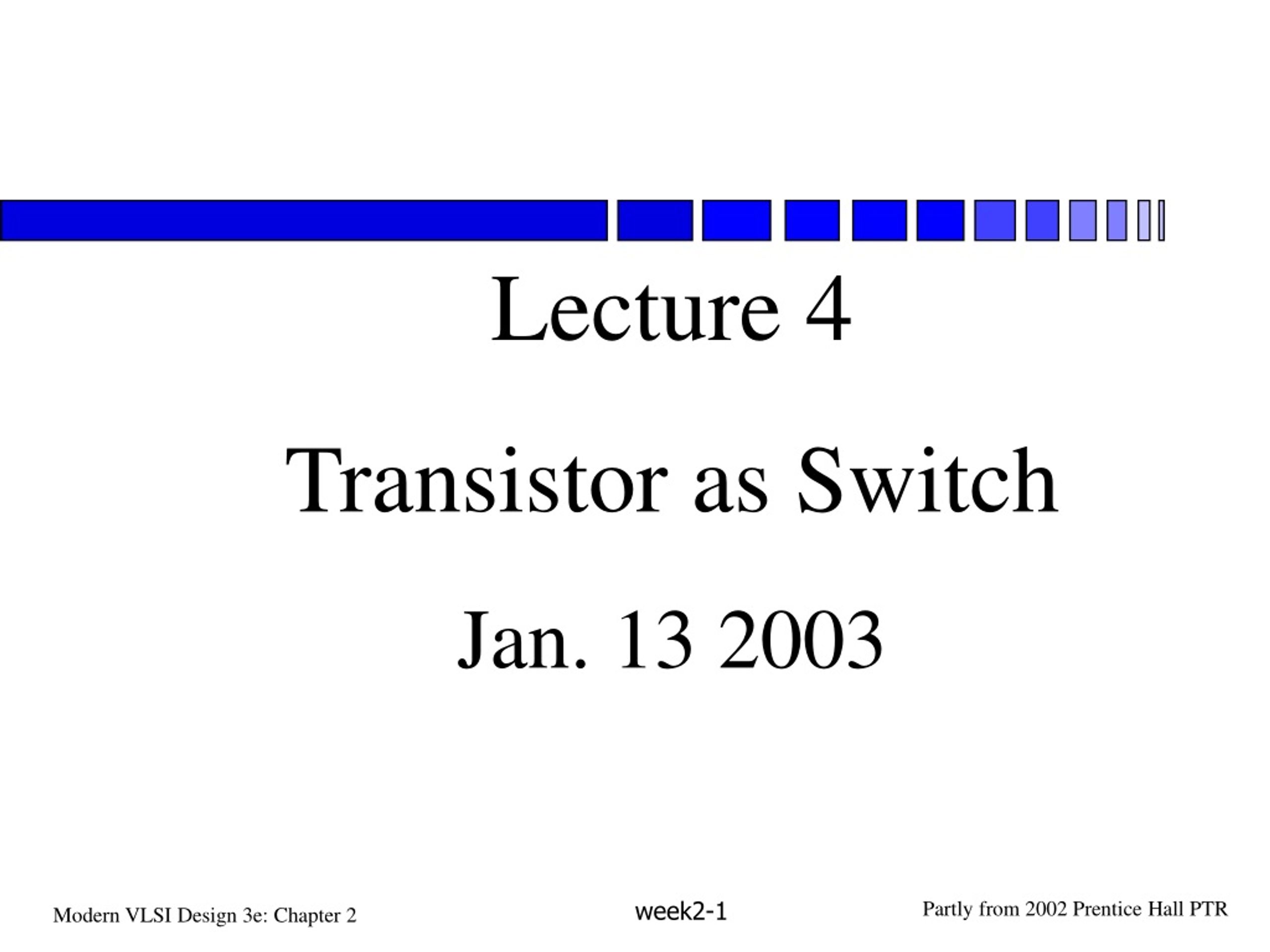 Lecture 4

Transistor as Switch

Jan. 13 2003

Modern VLSI Design 3e: Chapter 2

week2-1

Partly from 2002 Prentice Hall PTR